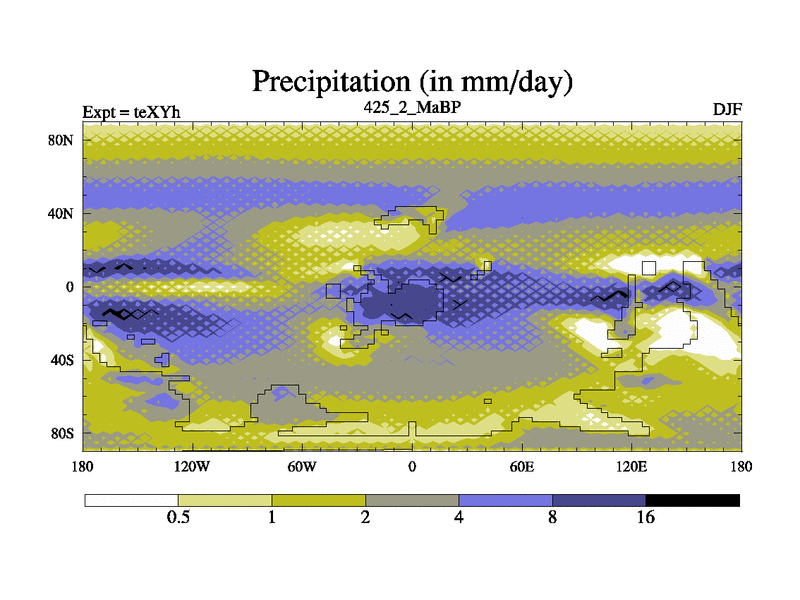 Precipitation (in mm/day)

Expt = teXYh

425_2_MaBP

DJF

80N

40N

0

40S

80S

180

120W

60W

0

60E

120E

180

0.5

1

2

4

8

16